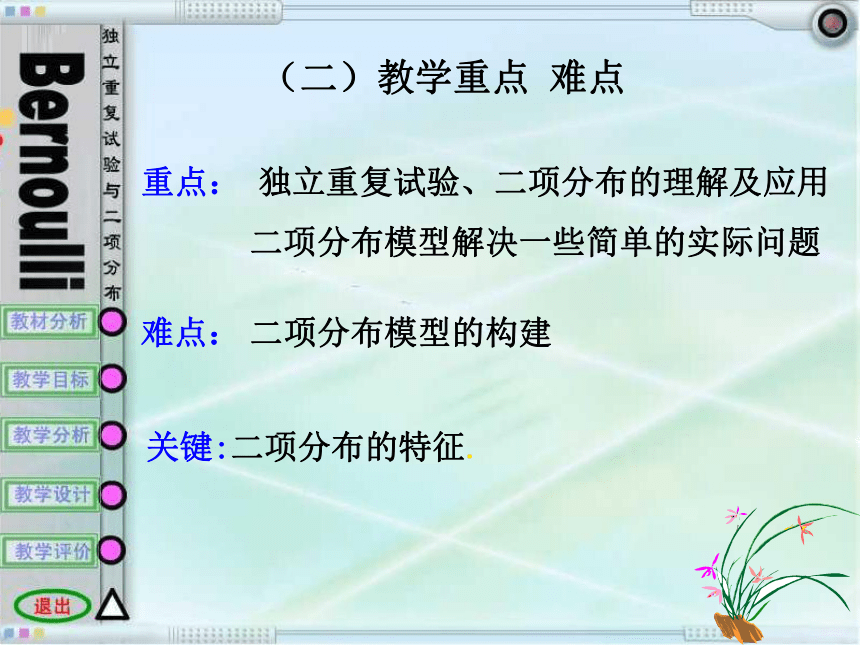 Bernoulli

独立重复试验与二项分布

教材分析

教学目标

教学分析

教学设计

教学评价

退出

（二）教学重点 难点

重点： 独立重复试验、二项分布的理解及应用

二项分布模型解决一些简单的实际问题

难点： 二项分布模型的构建

关键:二项分布的特征.